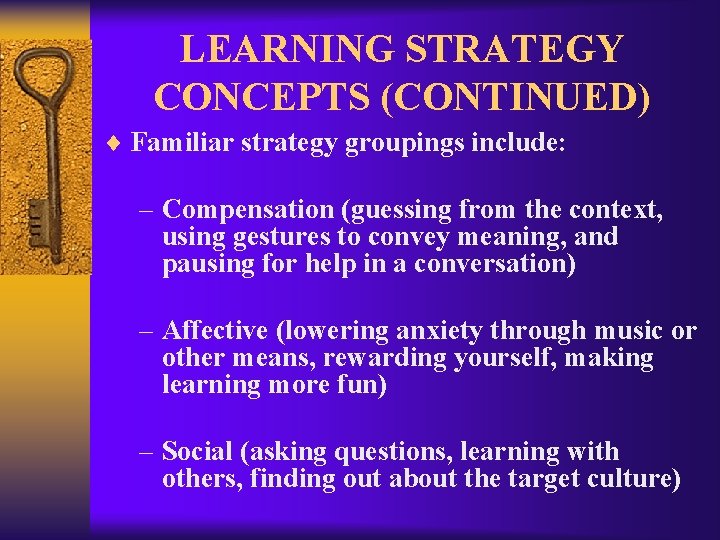 LEARNING STRATEGY CONCEPTS (CONTINUED)

♦ Familiar strategy groupings include:

– Compensation (guessing from the context, using gestures to convey meaning, and pausing for help in a conversation)

– Affective (lowering anxiety through music or other means, rewarding yourself, making learning more fun)

– Social (asking questions, learning with others, finding out about the target culture)